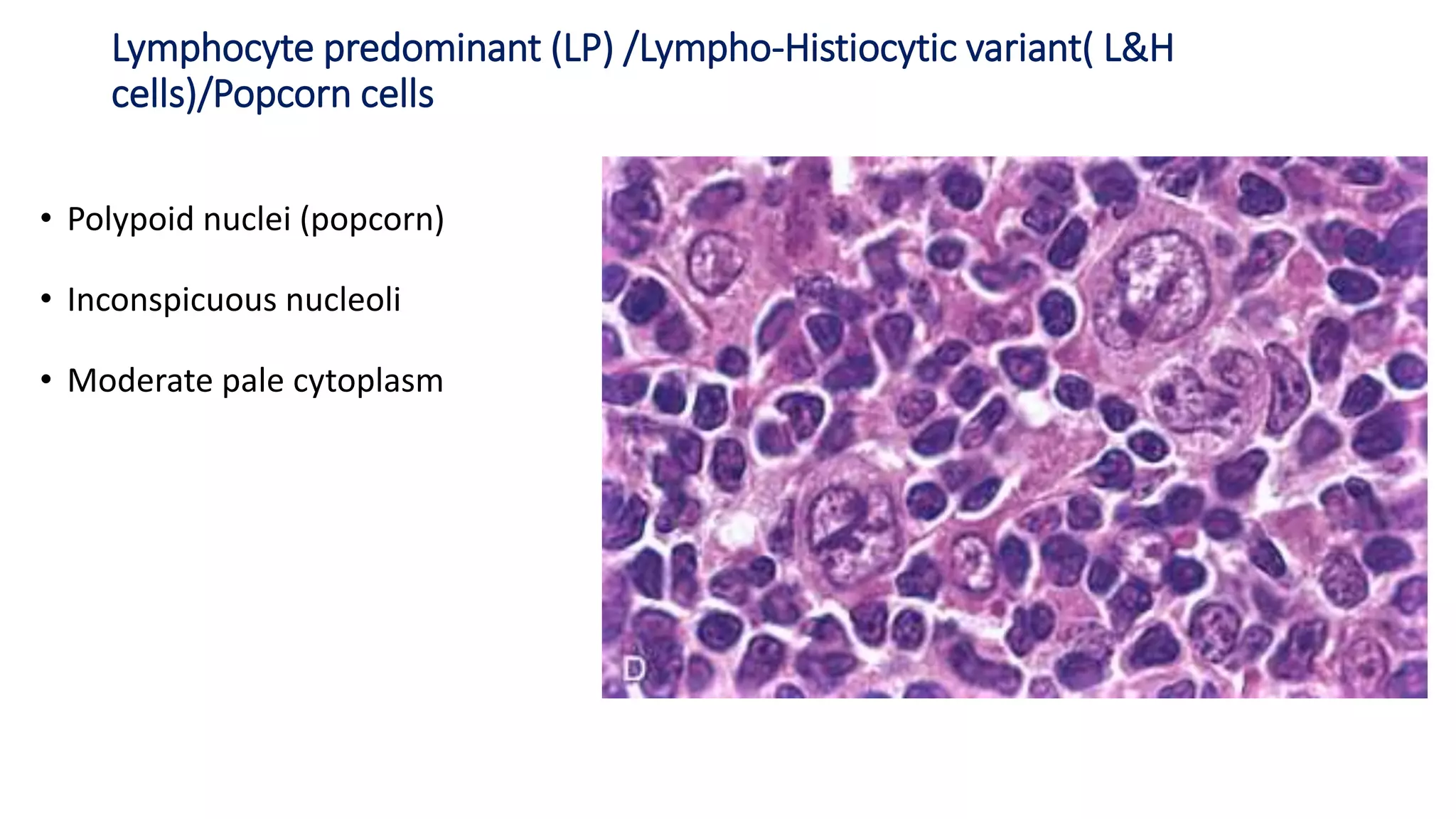 Lymphocyte predominant (LP) /Lympho-Histiocytic variant( L&H cells)/Popcorn cells

• Polypoid nuclei (popcorn)

• Inconspicuous nucleoli

• Moderate pale cytoplasm

D